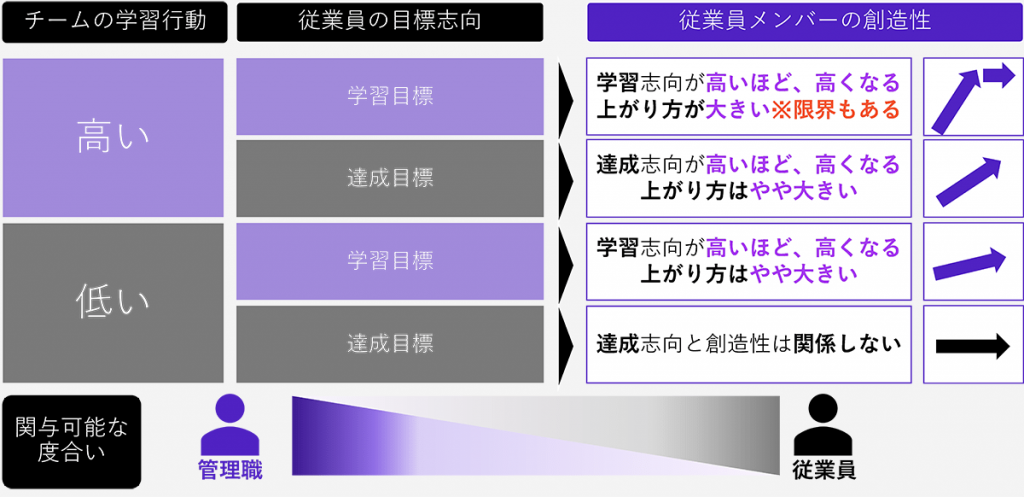 チームの学習行動

従業員の目標志向

従業員メンバーの創造性

高い

学習目標

学習志向が高いほど、高くなる
上がり方が大きい※限界もある

達成目標

達成志向が高いほど、高くなる
上がり方はやや大きい

低い

学習目標

学習志向が高いほど、高くなる
上がり方はやや大きい

達成目標

達成志向と創造性は関係しない

関与可能な度合い

管理職

従業員